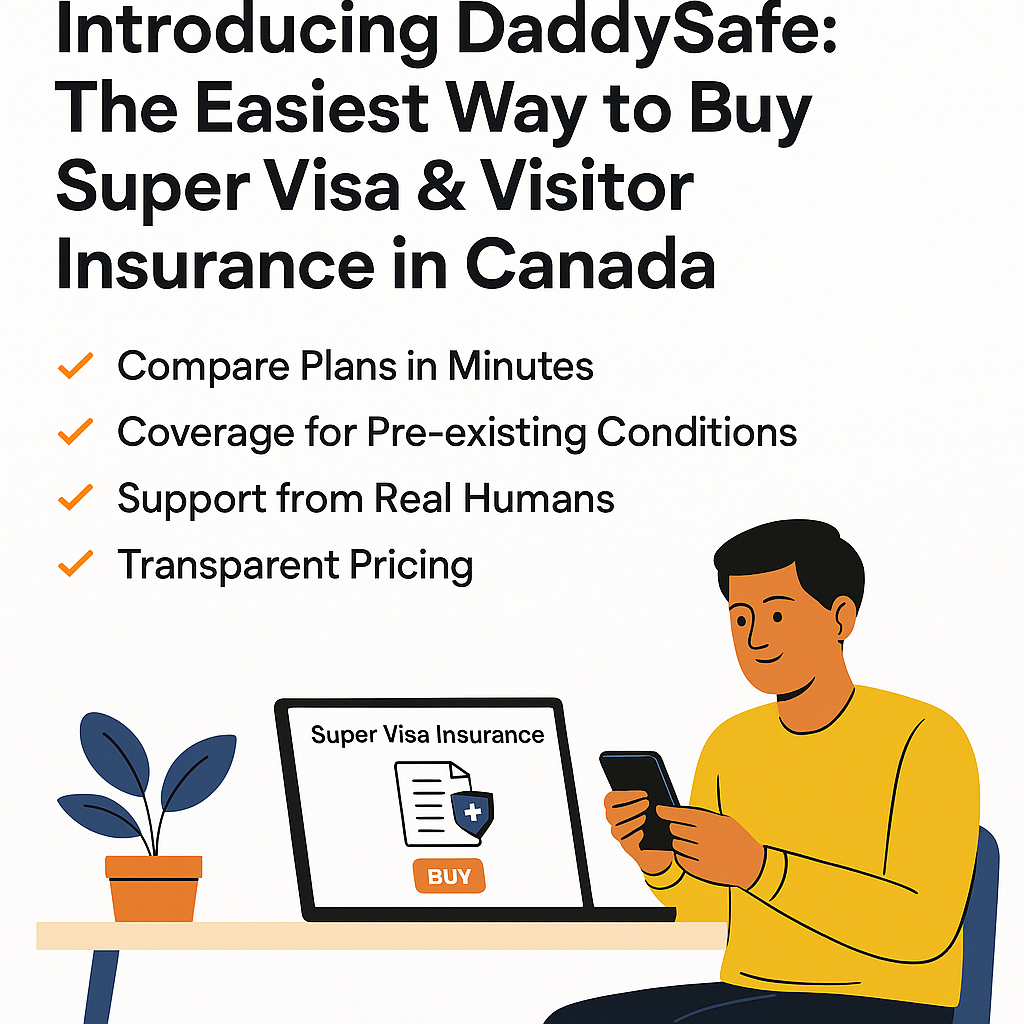 Introducing DaddySafe: The Easiest Way to Buy Super Visa & Visitor Insurance in Canada

✓ Compare Plans in Minutes
✓ Coverage for Pre-existing Conditions
✓ Support from Real Humans
✓ Transparent Pricing

Super Visa Insurance

BUY